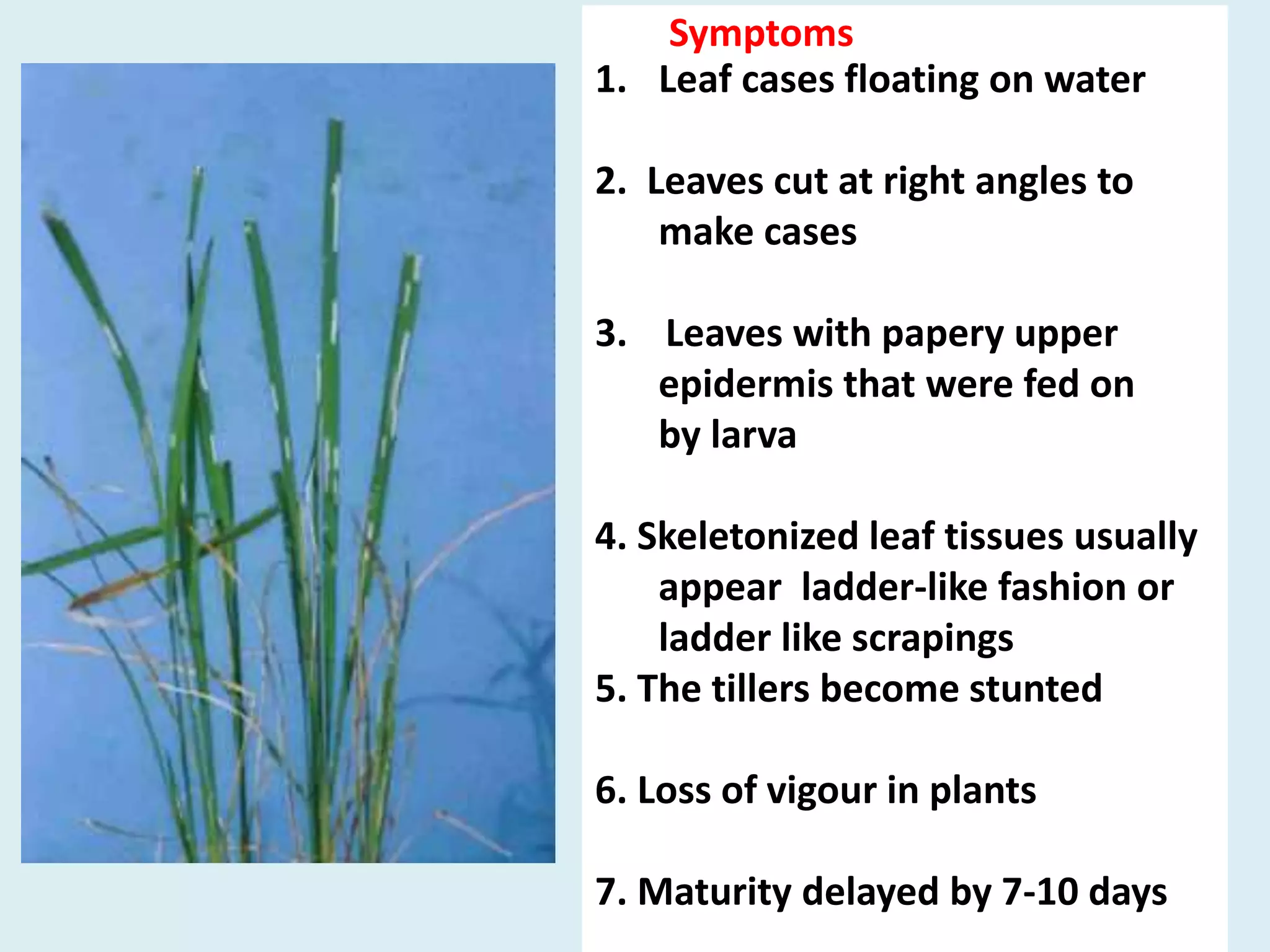 Symptoms

1. Leaf cases floating on water

2. Leaves cut at right angles to make cases

3. Leaves with papery upper epidermis that were fed on by larva

4. Skeletonized leaf tissues usually appear ladder-like fashion or ladder like scrapings

5. The tillers become stunted

6. Loss of vigour in plants

7. Maturity delayed by 7-10 days